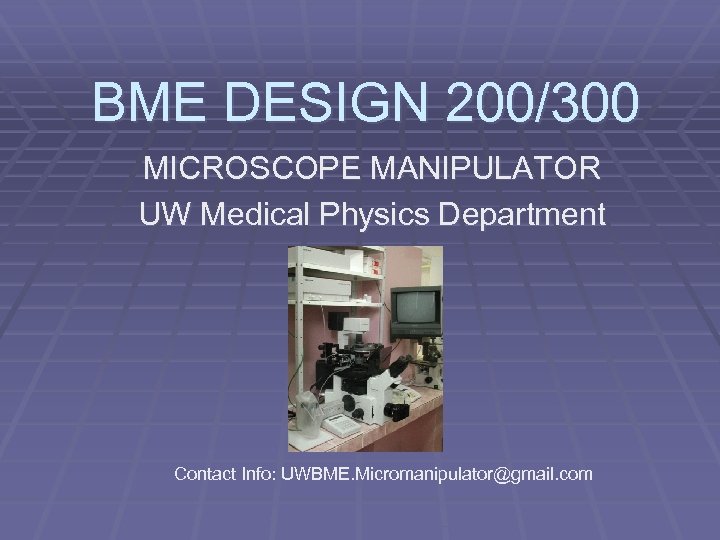 BME DESIGN 200/300

MICROSCOPE MANIPULATOR

UW Medical Physics Department

Contact Info: UWBME.Micromanipulator@gmail.com